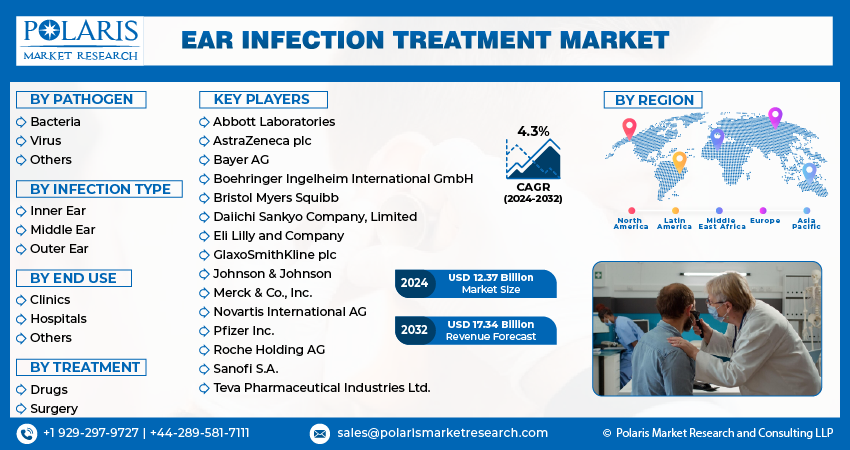 POLARIS
MARKET RESEARCH

EAR INFECTION TREATMENT MARKET

BY PATHOGEN
Bacteria
Virus
Others

BY INFECTION TYPE
Inner Ear
Middle Ear
Outer Ear

BY END USE
Clinics
Hospitals
Others

BY TREATMENT
Drugs
Surgery

KEY PLAYERS
Abbott Laboratories
AstraZeneca plc
Bayer AG
Boehringer Ingelheim International GmbH
Bristol Myers Squibb
Daiichi Sankyo Company, Limited
Eli Lilly and Company
GlaxoSmithKline plc
Johnson & Johnson
Merck & Co., Inc.
Novartis International AG
Pfizer Inc.
Roche Holding AG
Sanofi S.A.
Teva Pharmaceutical Industries Ltd.

4.3%
CAGR
(2024-2032)

2024 USD 12.37 Billion Market Size

2032 USD 17.34 Billion Revenue Forecast

BY REGION
North America
Latin America
Middle East Africa
Europe
Asia Pacific

+1 929-297-9727 | +44-289-581-7111
sales@polarismarketresearch.com
© Polaris Market Research and Consulting LLP